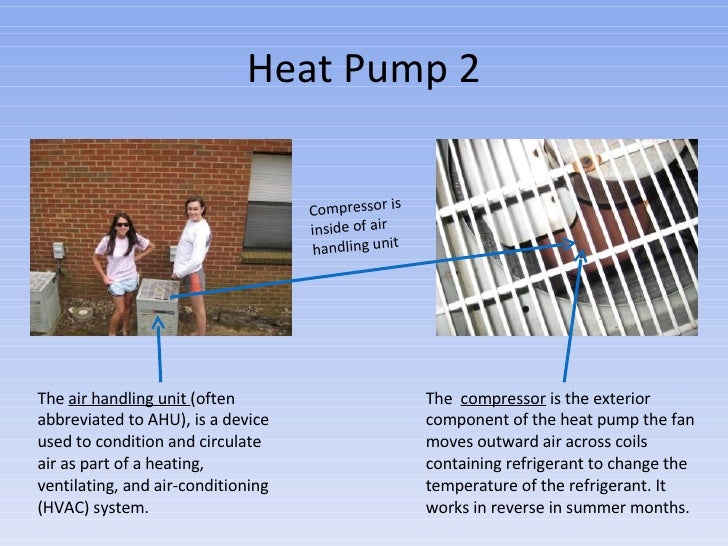 Heat Pump 2

Compressor is inside of air handling unit

The air handling unit (often abbreviated to AHU), is a device used to condition and circulate air as part of a heating, ventilating, and air-conditioning (HVAC) system.

The compressor is the exterior component of the heat pump the fan moves outward air across coils containing refrigerant to change the temperature of the refrigerant. It works in reverse in summer months.